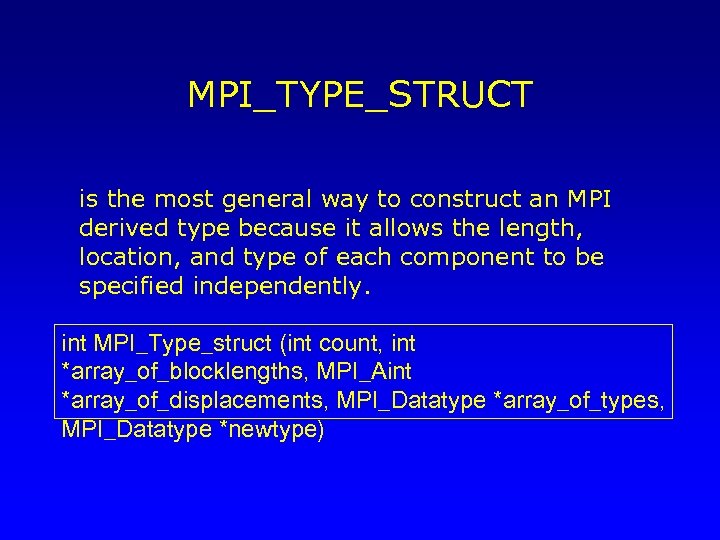 MPI_TYPE_STRUCT

is the most general way to construct an MPI derived type because it allows the length, location, and type of each component to be specified independently.

int MPI_Type_struct (int count, int *array_of_blocklengths, MPI_Aint *array_of_displacements, MPI_Datatype *array_of_types, MPI_Datatype *newtype)